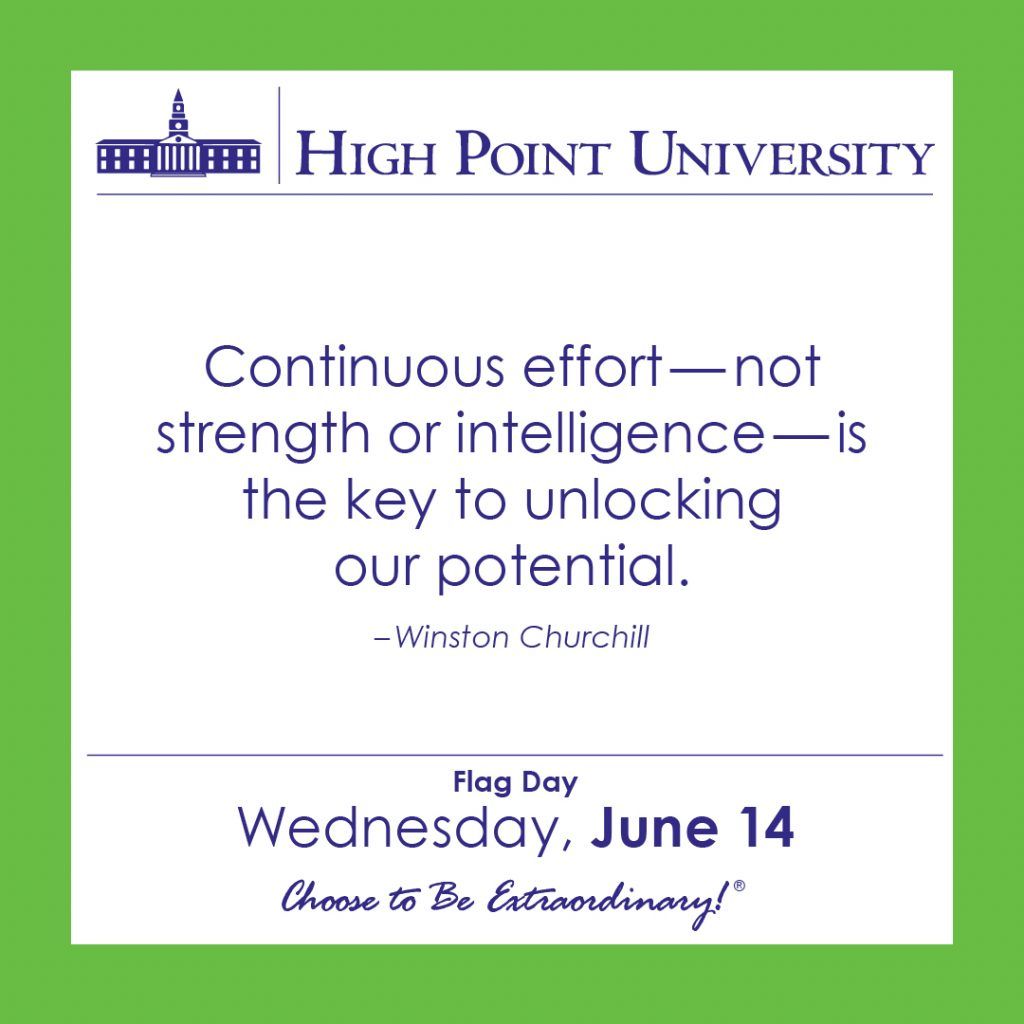 HIGH POINT UNIVERSITY

Continuous effort—not strength or intelligence—is the key to unlocking our potential.

–Winston Churchill

Flag Day

Wednesday, June 14

Choose to Be Extraordinary!®